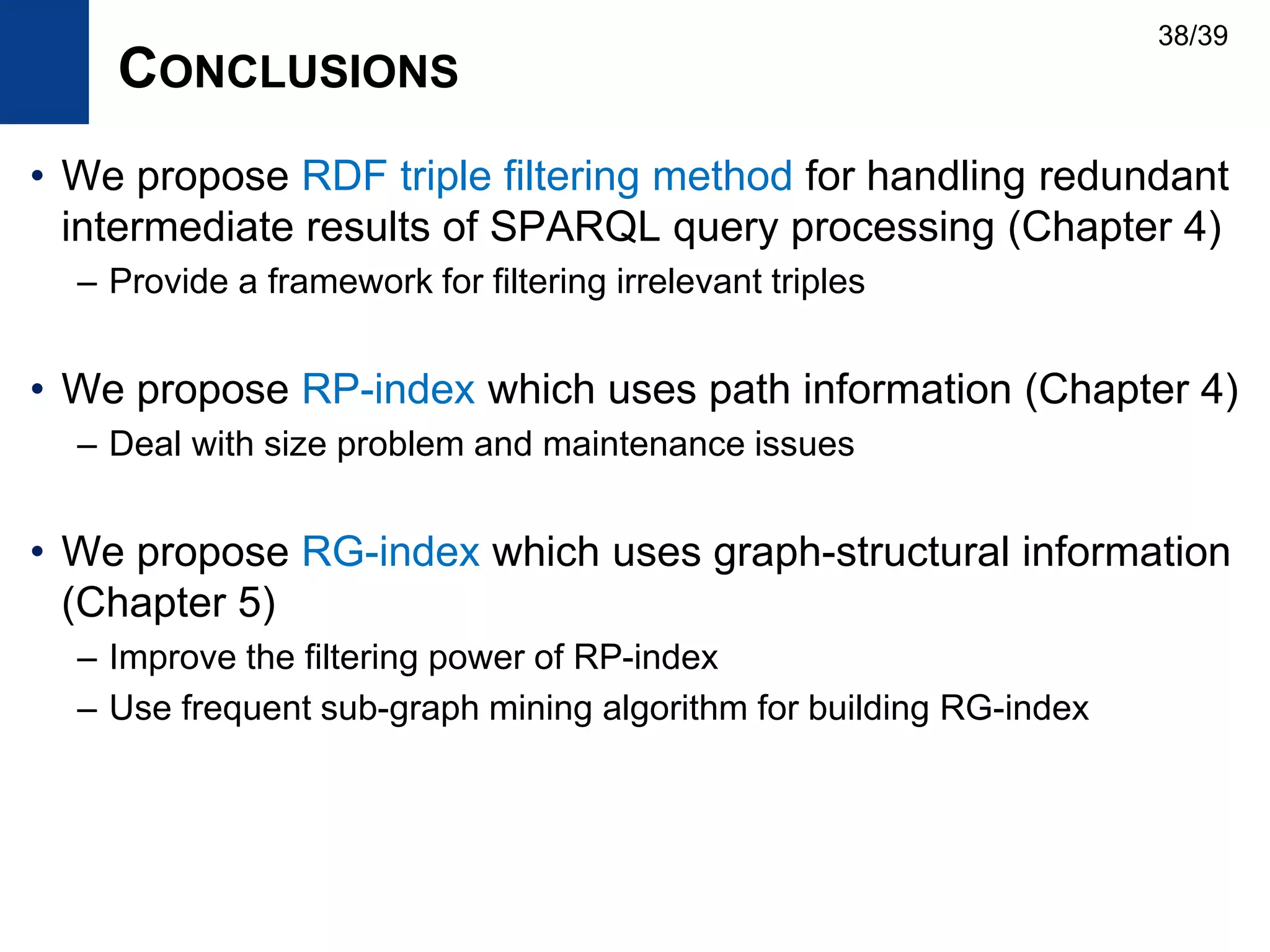 38/39

CONCLUSIONS

• We propose RDF triple filtering method for handling redundant intermediate results of SPARQL query processing (Chapter 4)
– Provide a framework for filtering irrelevant triples

• We propose RP-index which uses path information (Chapter 4)
– Deal with size problem and maintenance issues

• We propose RG-index which uses graph-structural information (Chapter 5)
– Improve the filtering power of RP-index
– Use frequent sub-graph mining algorithm for building RG-index